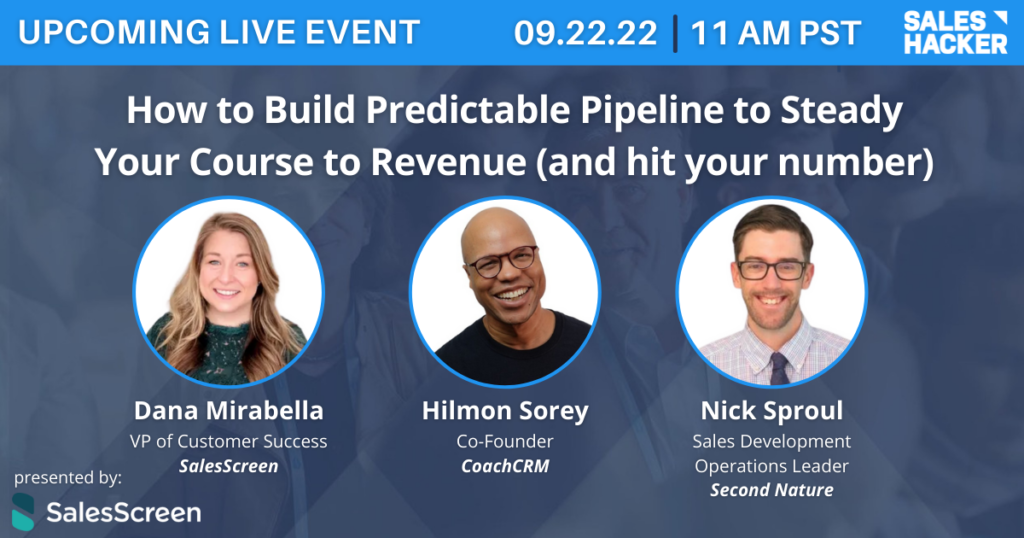 UPCOMING LIVE EVENT 09.22.22 | 11 AM PST

SALES HACKER

How to Build Predictable Pipeline to Steady Your Course to Revenue (and hit your number)

Dana Mirabella
VP of Customer Success
SalesScreen

Hilmon Sorey
Co-Founder
CoachCRM

Nick Sproul
Sales Development Operations Leader
Second Nature

presented by:
SalesScreen